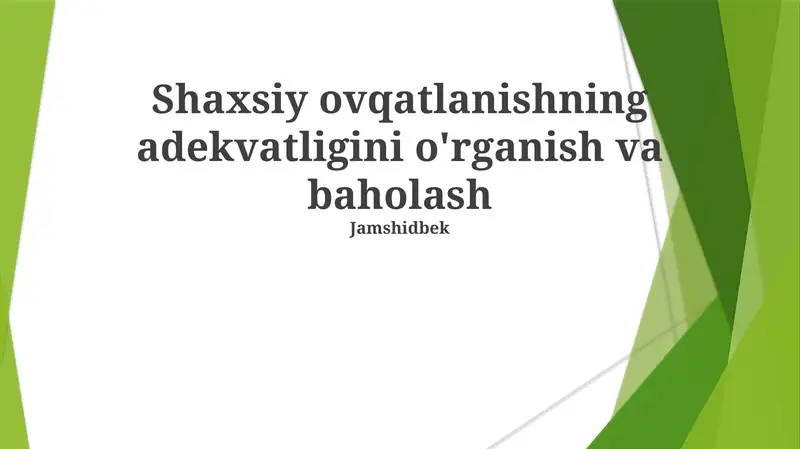 Shaxsiy ovqatlanishning adekvatligini o'rganish va baholash

Jamshidbek